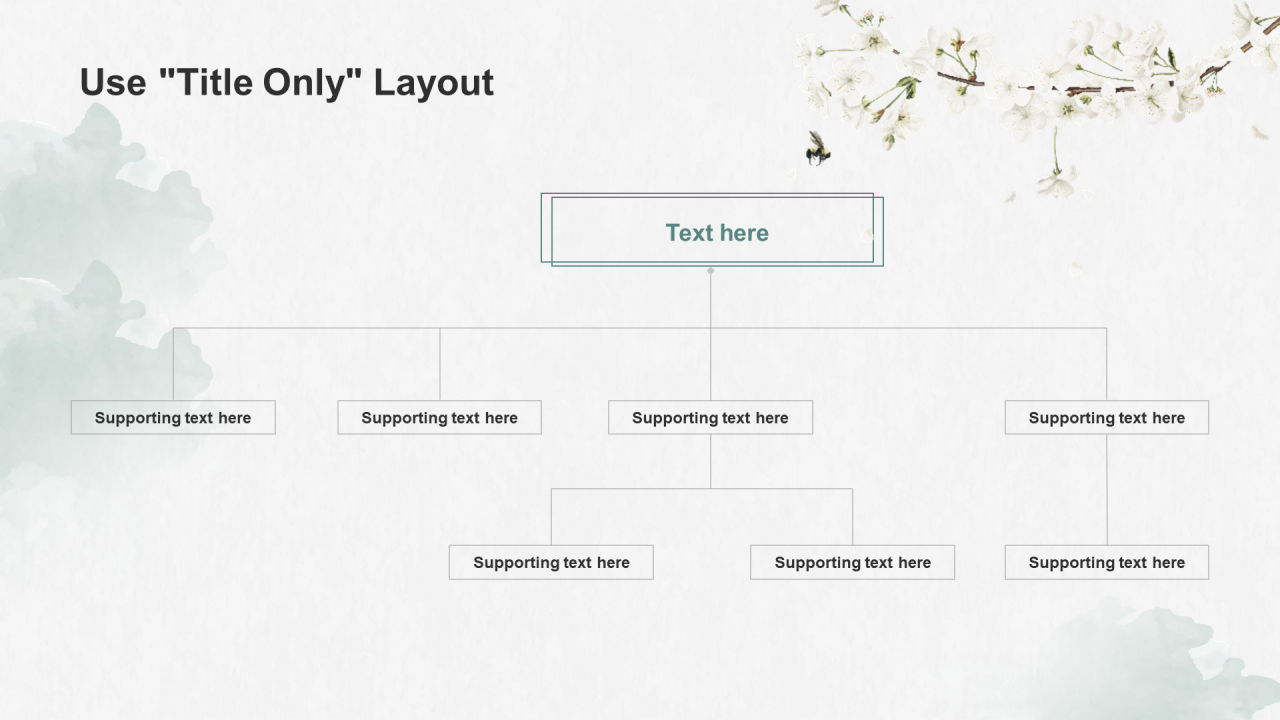 Use "Title Only" Layout

Text here

Supporting text here

Supporting text here

Supporting text here

Supporting text here

Supporting text here

Supporting text here

Supporting text here